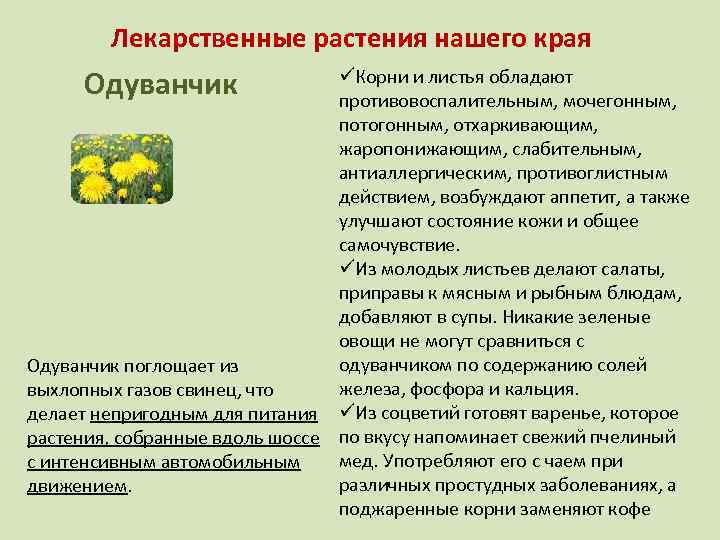 Лекарственные растения нашего края

Одуванчик

Одуванчик поглощает из выхлопных газов свинец, что делает непригодным для питания растения, собранные вдоль шоссе с интенсивным автомобильным движением.

✓Корни и листья обладают противовоспалительным, мочегонным, потогонным, отхаркивающим, жаропонижающим, слабительным, антиаллергическим, противоглистным действием, возбуждают аппетит, а также улучшают состояние кожи и общее самочувствие.
✓Из молодых листьев делают салаты, приправы к мясным и рыбным блюдам, добавляют в супы. Никакие зеленые овощи не могут сравниться с одуванчиком по содержанию солей железа, фосфора и кальция.
✓Из соцветий готовят варенье, которое по вкусу напоминает свежий пчелиный мед. Употребляют его с чаем при различных простудных заболеваниях, а поджаренные корни заменяют кофе